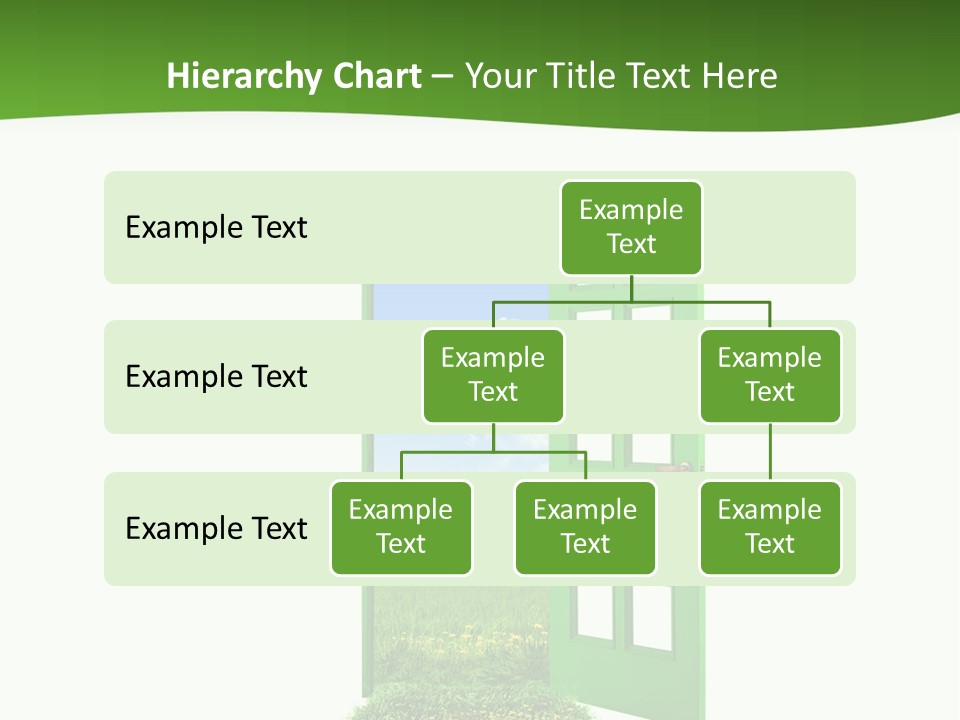 Hierarchy Chart – Your Title Text Here

Example Text

Example Text

Example Text

Example Text

Example Text

Example Text

Example Text

Example Text

Example Text